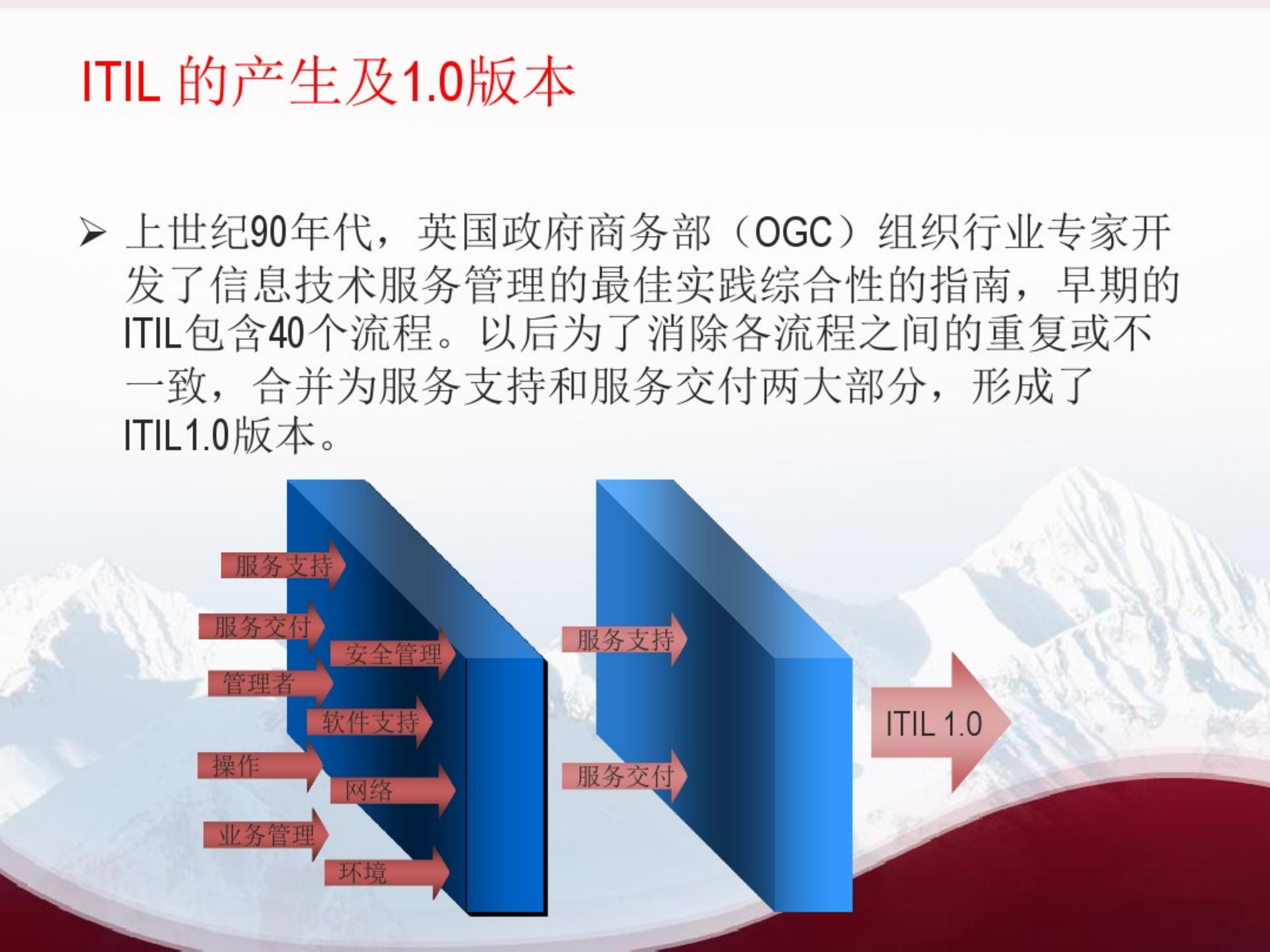 ITIL 的产生及1.0版本

➢ 上世纪90年代，英国政府商务部（OGC）组织行业专家开发了信息技术服务管理的最佳实践综合性的指南，早期的ITIL包含40个流程。以后为了消除各流程之间的重复或不一致，合并为服务支持和服务交付两大部分，形成了ITIL1.0版本。

服务支持
服务交付
安全管理
管理者
软件支持
操作
网络
业务管理
环境
服务支持
服务交付
ITIL 1.0